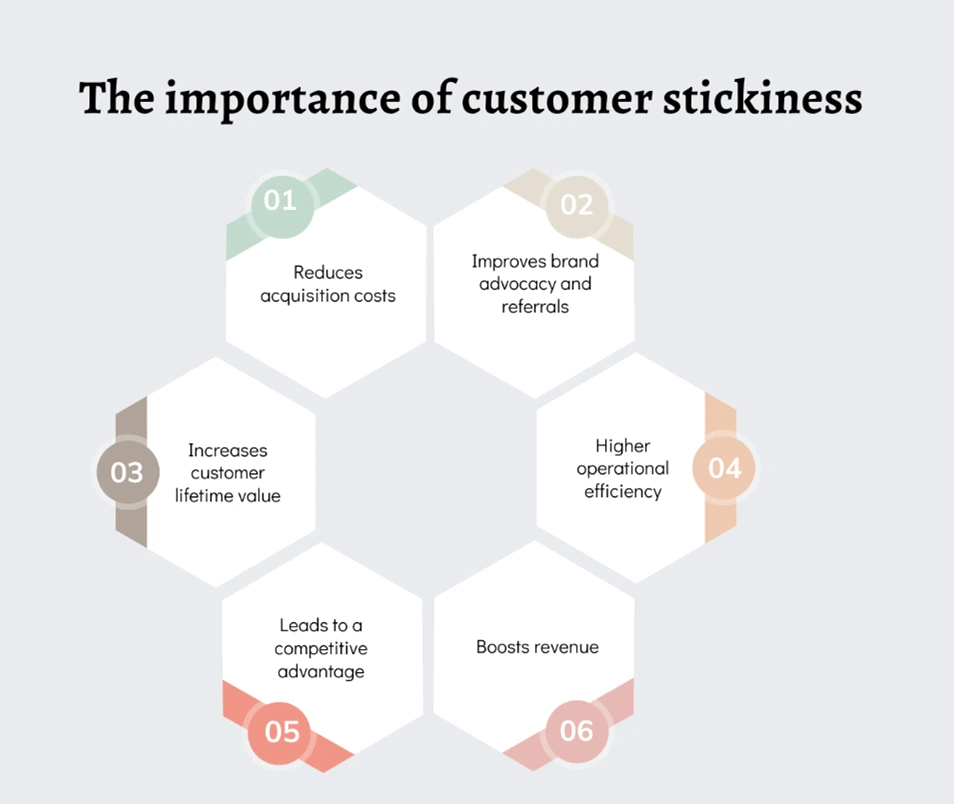 The importance of customer stickiness

01
Reduces acquisition costs

02
Improves brand advocacy and referrals

03
Increases customer lifetime value

04
Higher operational efficiency

05
Leads to a competitive advantage

06
Boosts revenue